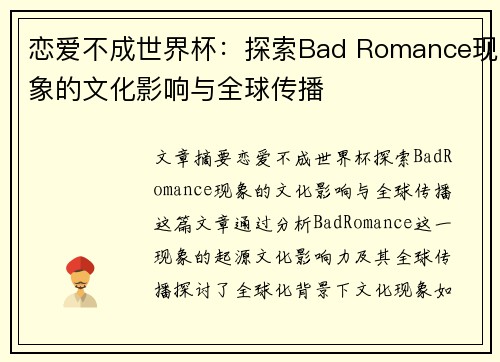 恋爱不成世界杯：探索Bad Romance现象的文化影响与全球传播

文章摘要恋爱不成世界杯探索BadRomance现象的文化影响与全球传播这篇文章通过分析BadRomance这一现象的起源文化影响力及其全球传播探讨了全球化背景下文化现象如